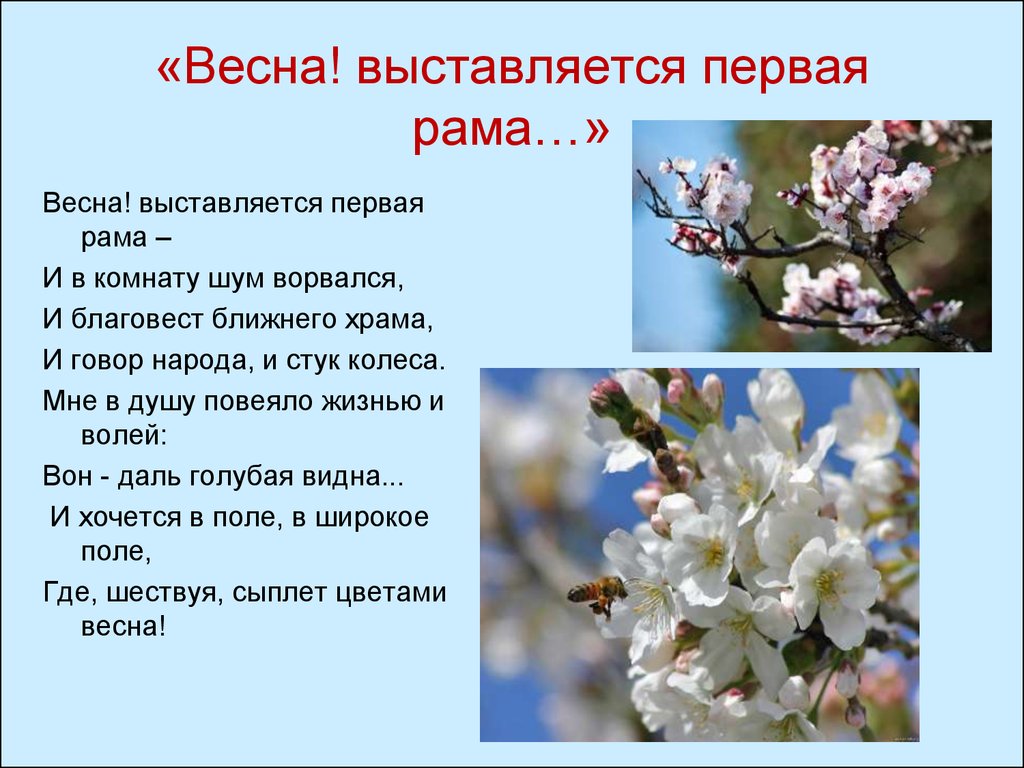 «Весна! выставляется первая рама…»

Весна! выставляется первая рама –
И в комнату шум ворвался,
И благовест ближнего храма,
И говор народа, и стук колеса.
Мне в душу повеяло жизнью и волей:
Вон - даль голубая видна...
И хочется в поле, в широкое поле,
Где, шествуя, сыплет цветами весна!